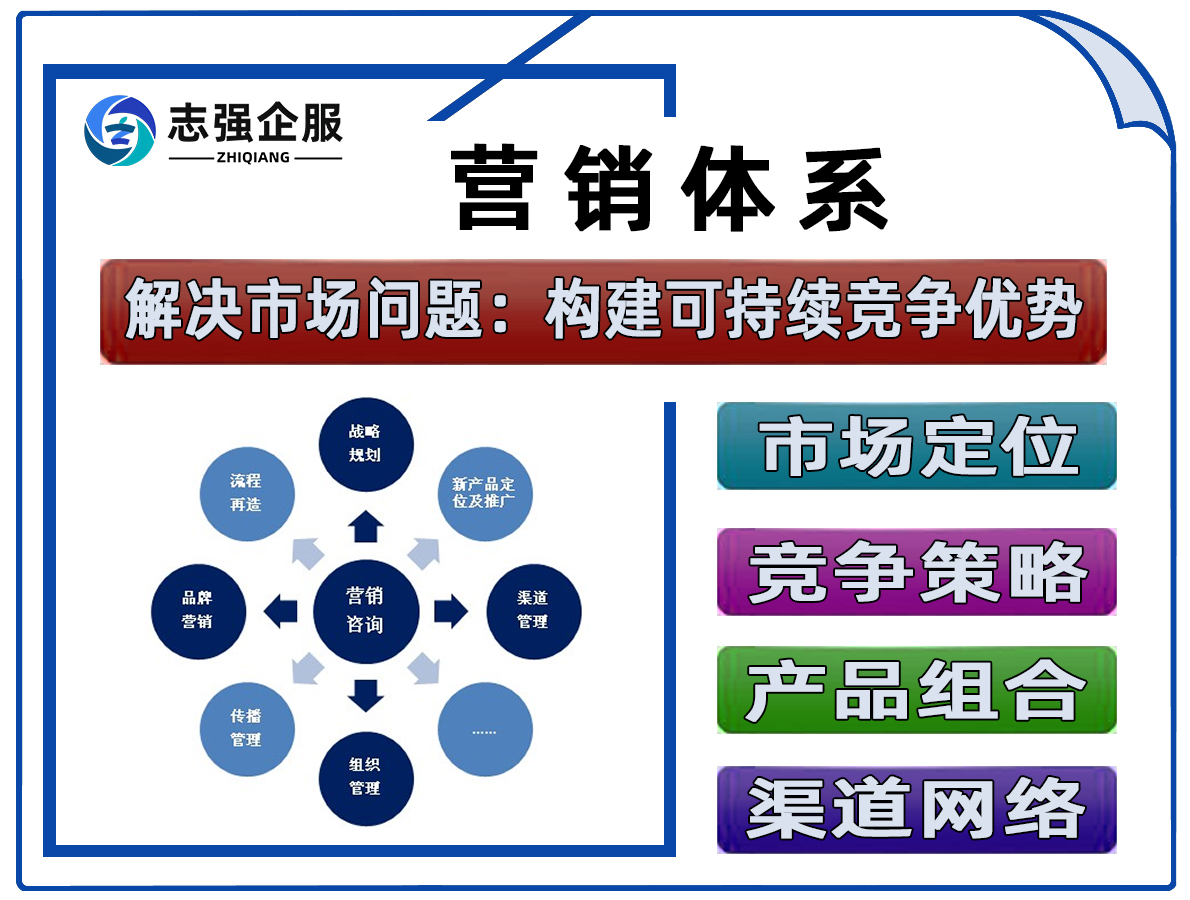 志强企服
ZHIQIANG

营销体系

解决市场问题：构建可持续竞争优势

战略规划

新产品定位及推广

渠道管理

……

组织管理

传播管理

品牌营销

流程再造

营销咨询

市场定位

竞争策略

产品组合

渠道网络